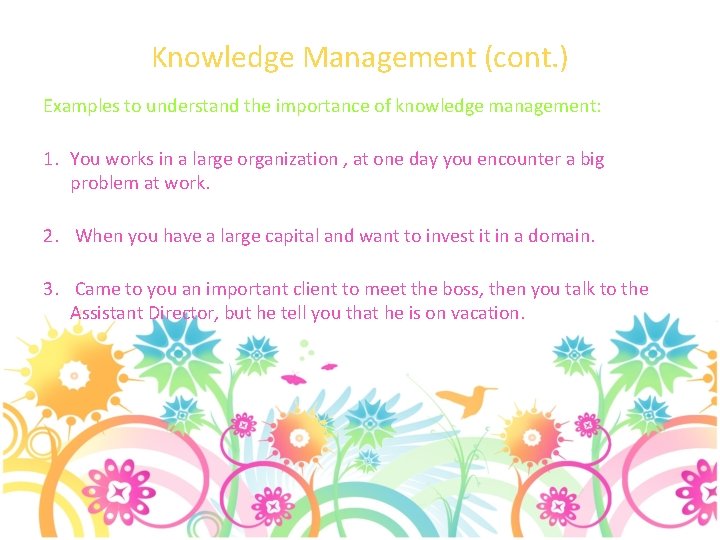 Knowledge Management (cont.)

Examples to understand the importance of knowledge management:

1. You works in a large organization , at one day you encounter a big problem at work.

2. When you have a large capital and want to invest it in a domain.

3. Came to you an important client to meet the boss, then you talk to the Assistant Director, but he tell you that he is on vacation.